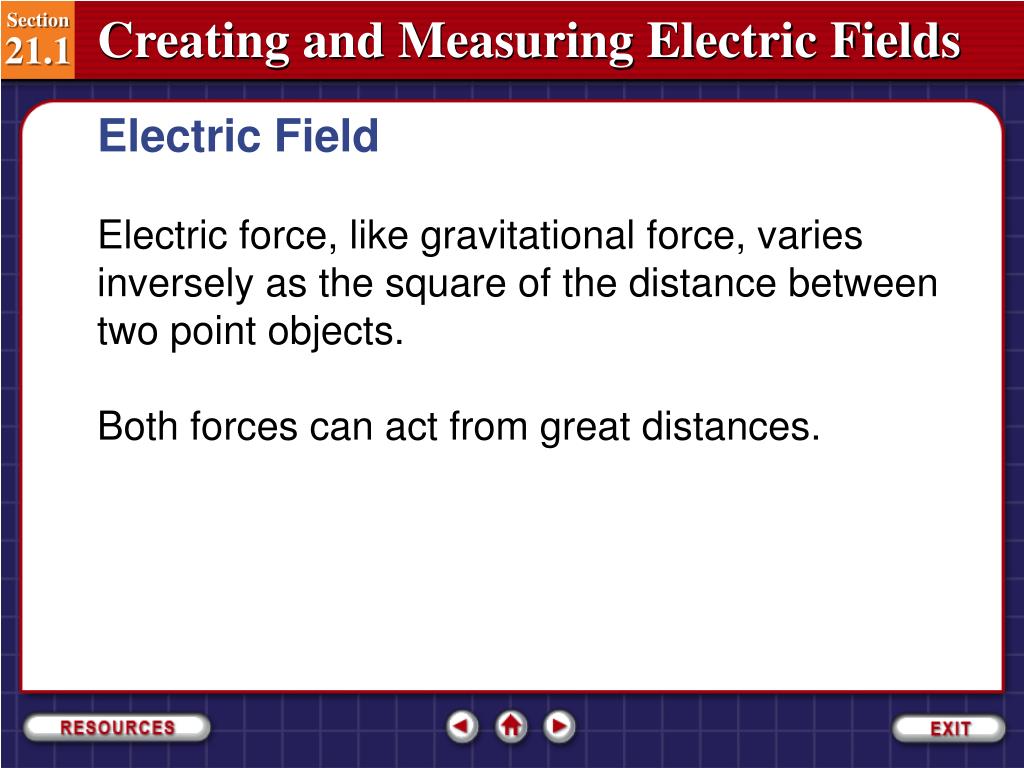 Section 21.1 Creating and Measuring Electric Fields

Electric Field

Electric force, like gravitational force, varies inversely as the square of the distance between two point objects.

Both forces can act from great distances.

RESOURCES

EXIT